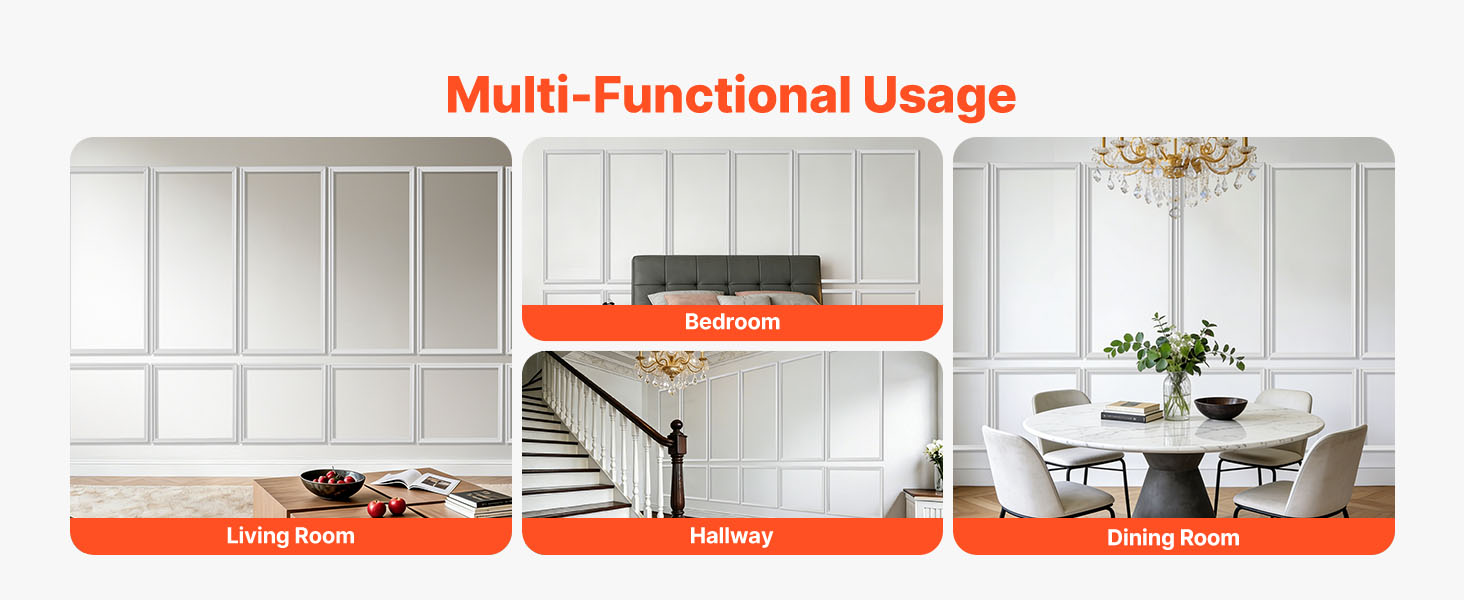 Multi-Functional Usage

Living Room

Bedroom

Hallway

Dining Room